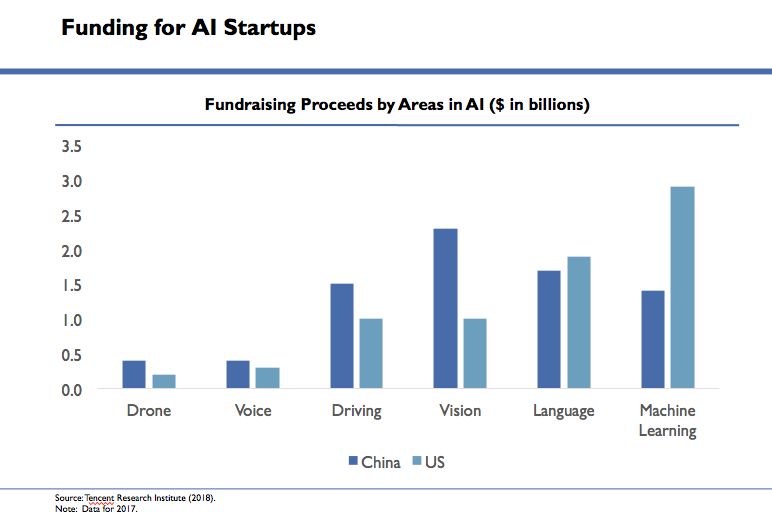 Funding for AI Startups

Fundraising Proceeds by Areas in AI ($ in billions)

3.5
3.0
2.5
2.0
1.5
1.0
0.5
0.0

Drone
Voice
Driving
Vision
Language
Machine Learning

China
US

Source: Tencent Research Institute (2018).
Note: Data for 2017.